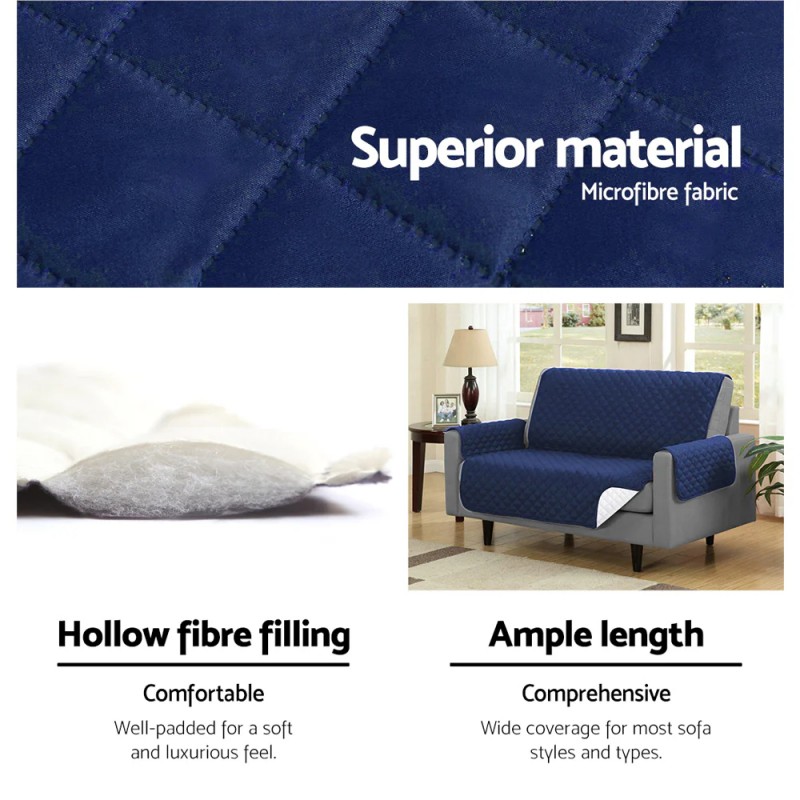 Superior material
Microfibre fabric

Hollow fibre filling

Comfortable

Well-padded for a soft and luxurious feel.

Ample length

Comprehensive

Wide coverage for most sofa styles and types.